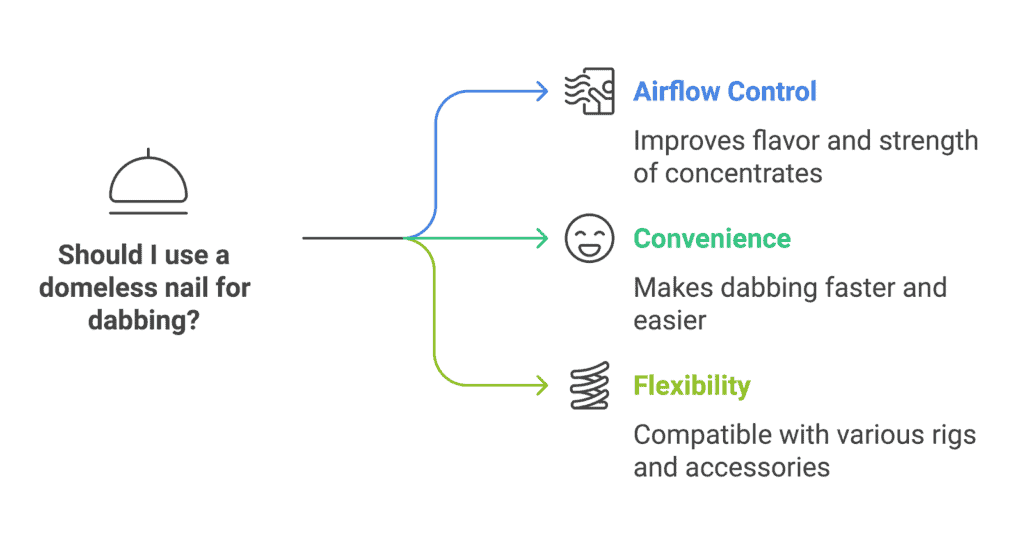 Should I use a domeless nail for dabbing?

Airflow Control

Improves flavor and strength of concentrates

Convenience

Makes dabbing faster and easier

Flexibility

Compatible with various rigs and accessories